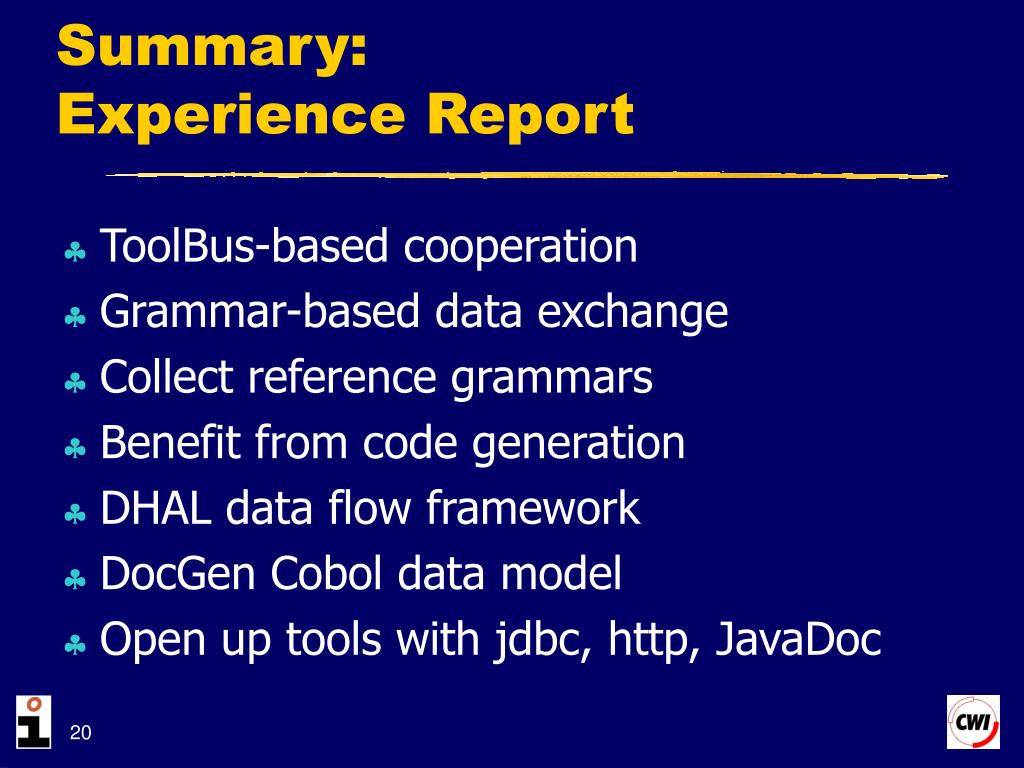 Summary:
Experience Report

♣ ToolBus-based cooperation
♣ Grammar-based data exchange
♣ Collect reference grammars
♣ Benefit from code generation
♣ DHAL data flow framework
♣ DocGen Cobol data model
♣ Open up tools with jdbc, http, JavaDoc

20

CWI